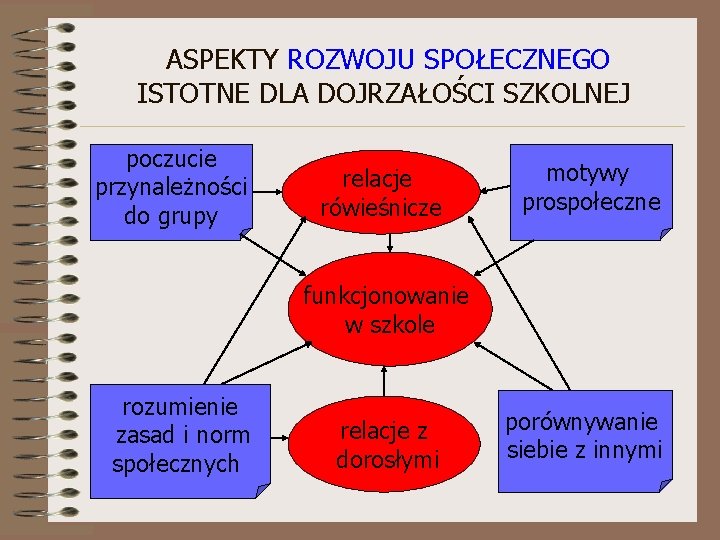 ASPEKTY ROZWOJU SPOŁECZNEGO ISTOTNE DLA DOJRZAŁOŚCI SZKOLNEJ

poczucie przynależności do grupy

relacje rówieśnicze

motywy prospołeczne

funkcjonowanie w szkole

rozumienie zasad i norm społecznych

relacje z dorosłymi

porównywanie siebie z innymi